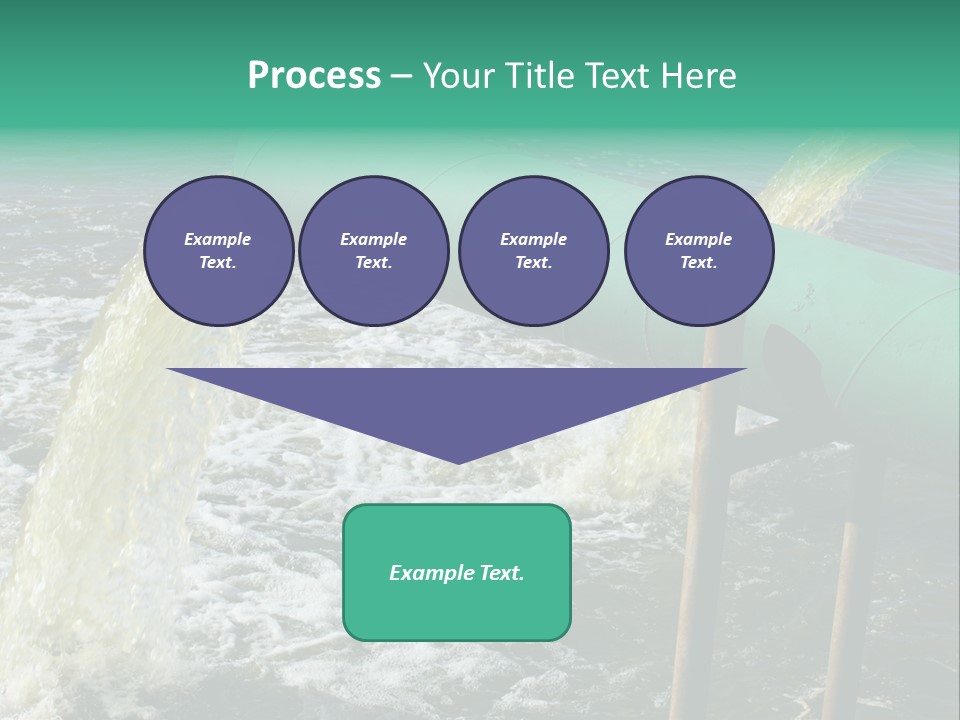 Process – Your Title Text Here

Example Text.

Example Text.

Example Text.

Example Text.

Example Text.